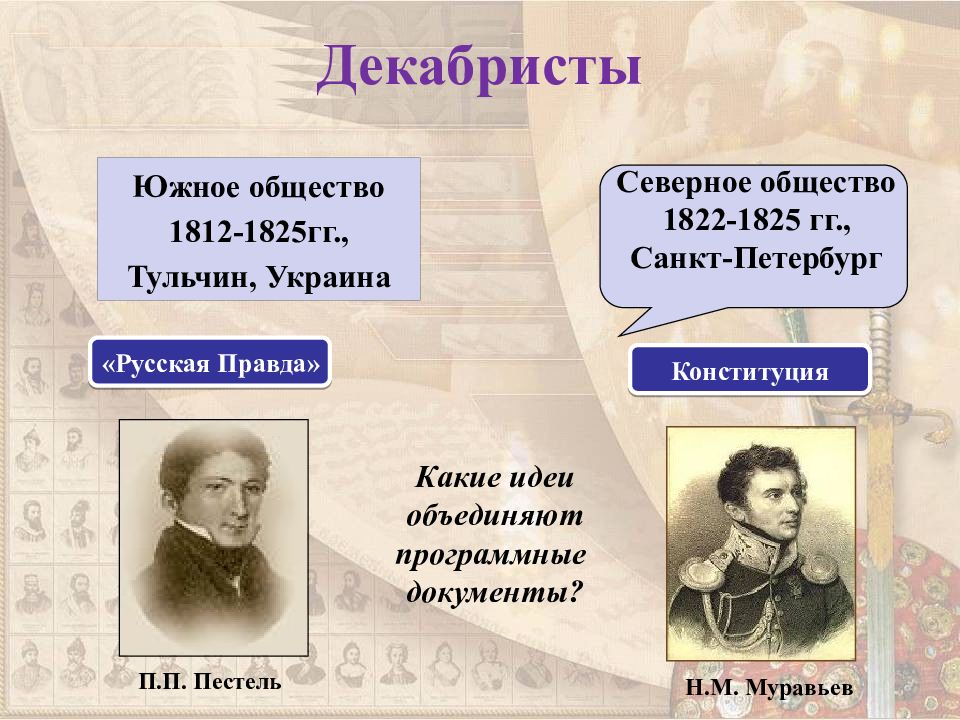 Декабристы

Южное общество
1812-1825гг.,
Тульчин, Украина

Северное общество
1822-1825 гг.,
Санкт-Петербург

«Русская Правда»

Конституция

Какие идеи объединяют программные документы?

П.П. Пестель

Н.М. Муравьев